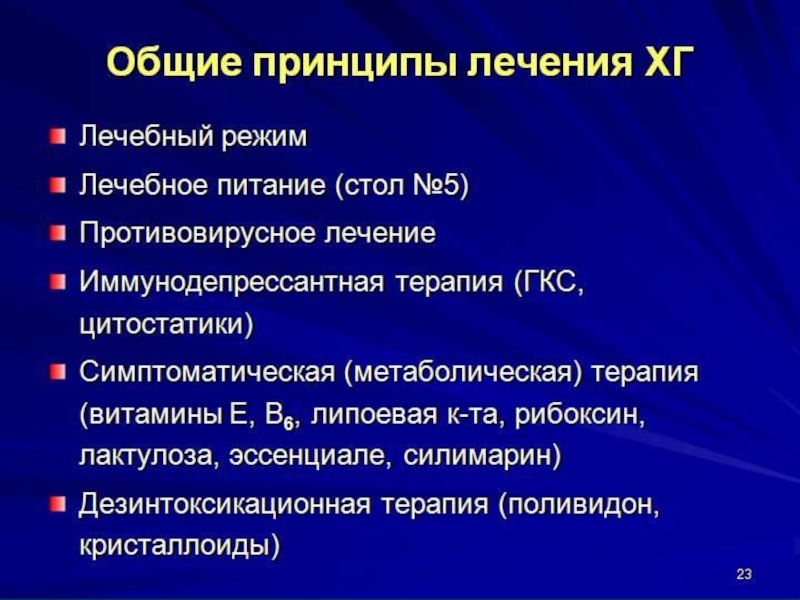 Общие принципы лечения ХГ

Лечебный режим

Лечебное питание (стол №5)

Противовирусное лечение

Иммунодепрессантная терапия (ГКС, цитостатики)

Симптоматическая (метаболическая) терапия (витамины Е, $B_6$, липоевая к-та, рибоксин, лактулоза, эссенциале, силимарин)

Дезинтоксикационная терапия (поливидон, кристаллоиды)

23